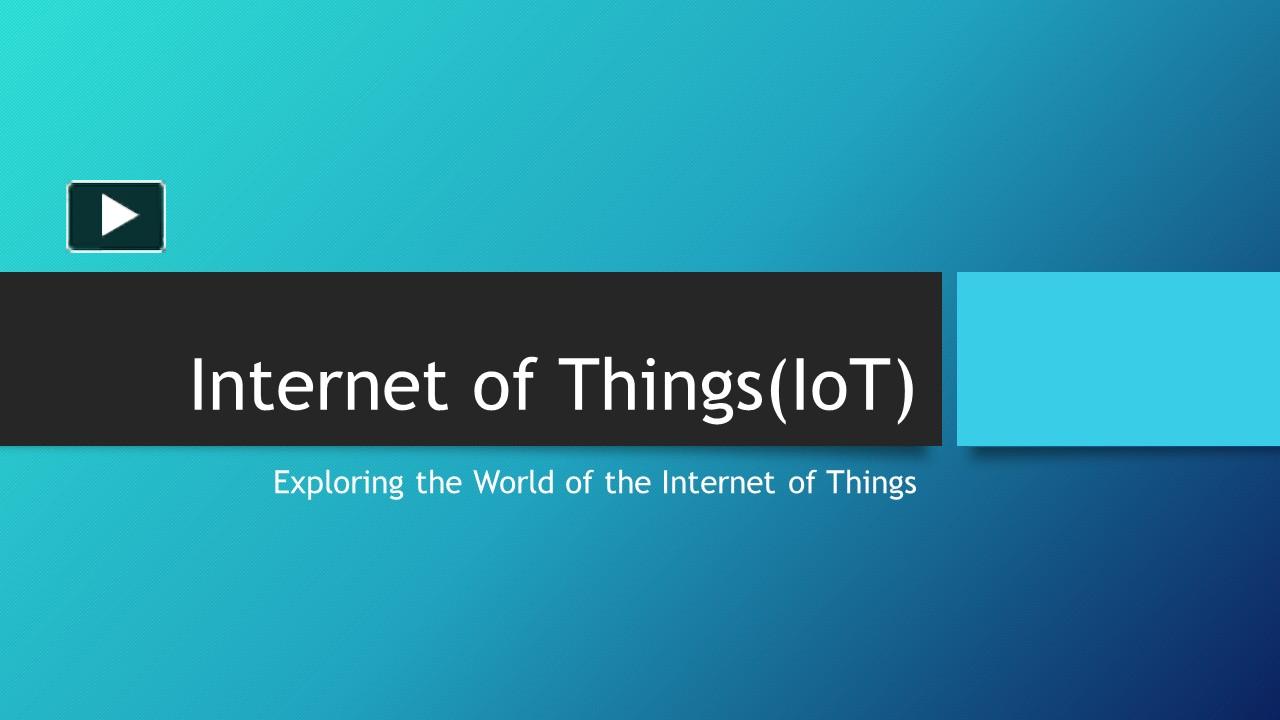 Internet of Things(IoT)

Exploring the World of the Internet of Things